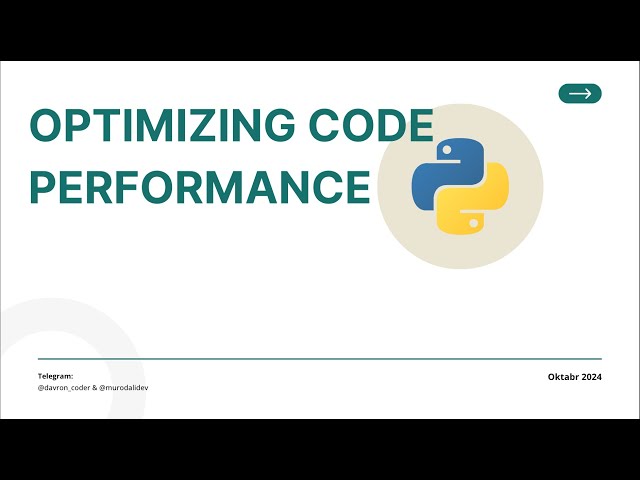 OPTIMIZING CODE PERFORMANCE

Telegram:
@davron_coder & @murodalidev

Oktabr 2024